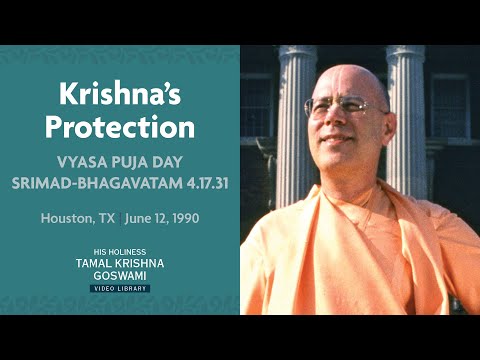 Krishna's Protection

VYASA PUJA DAY
SRIMAD-BHAGAVATAM 4.17.31

Houston, TX | June 12, 1990

HIS HOLINESS
TAMAL KRISHNA
GOSWAMI
VIDEO LIBRARY